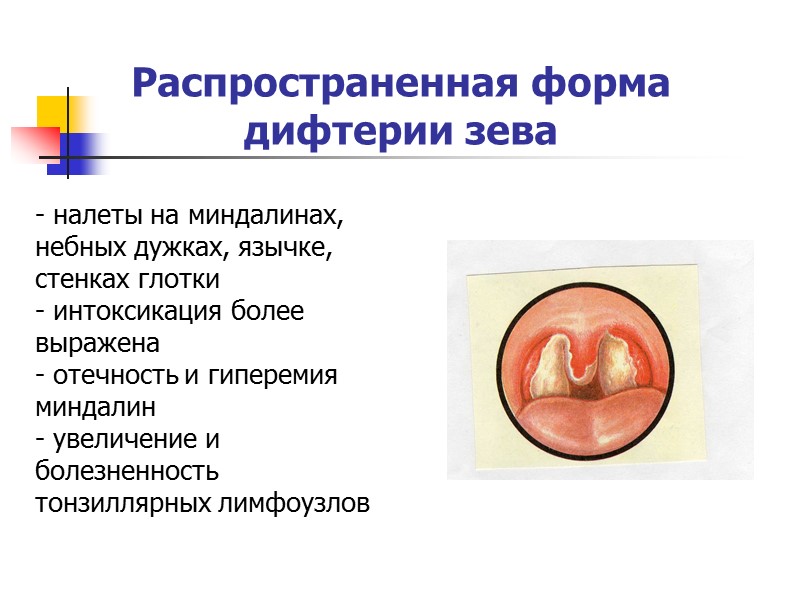 Распространенная форма дифтерии зева

- налеты на миндалинах, небных дужках, язычке, стенках глотки
- интоксикация более выражена
- отечность и гиперемия миндалин
- увеличение и болезненность тонзиллярных лимфоузлов